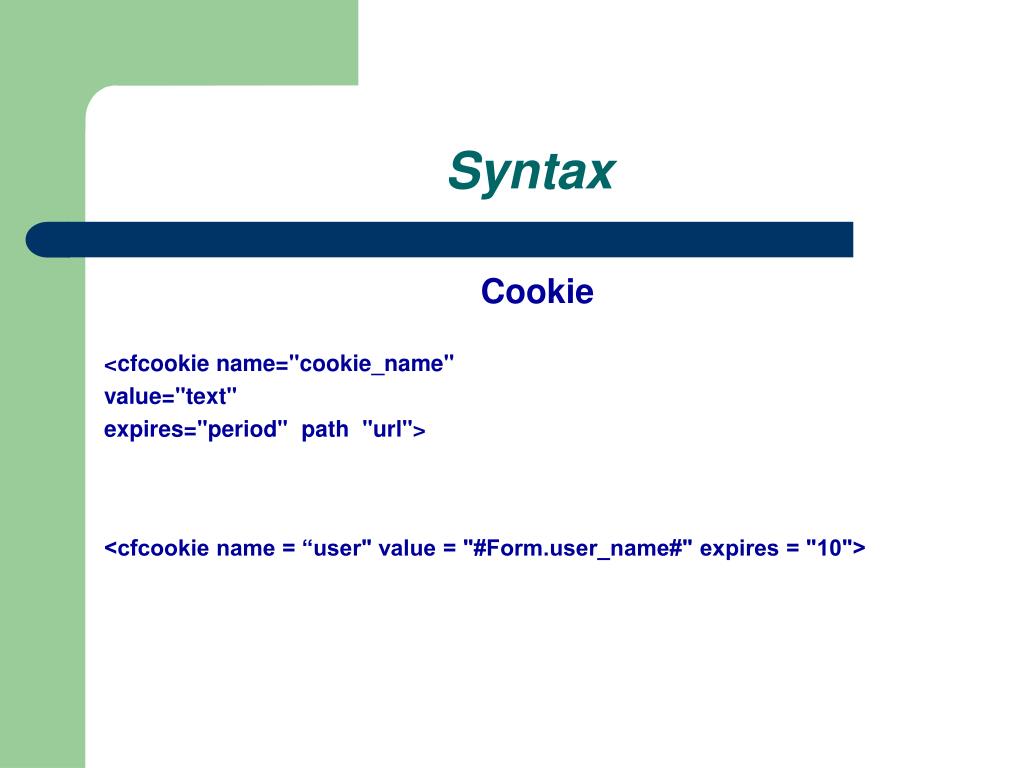 Syntax

Cookie

<cfcookie name="cookie_name"
value="text"
expires="period"  path  "url">

<cfcookie name = “user" value = "#Form.user_name#" expires = "10">